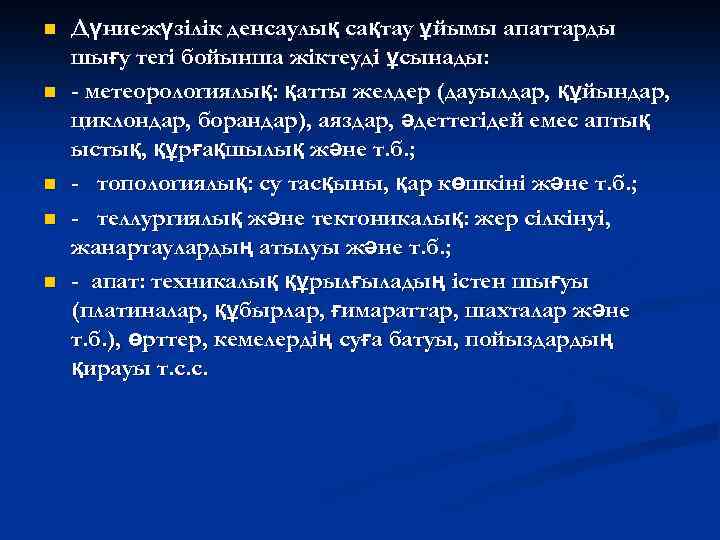 Дүниежүзілік денсаулық сақтау ұйымы апаттарды шығу тегі бойынша жіктеуді ұсынады:

- метеорологиялық: қатты желдер (дауылдар, құйындар, циклондар, борандар), аяздар, әдеттегідей емес аптық ыстық, құрғақшылық және т.б.;

- топологиялық: су тасқыны, қар көшкіні және т.б.;

- теллургиялық және тектоникалық: жер сілкінуі, жанартаулардың атылуы және т.б.;

- апат: техникалық құрылғыладың істен шығуы (платиналар, құбырлар, ғимараттар, шахталар және т.б.), өрттер, кемелердің суға батуы, пойыздардың қирауы т.с.с.